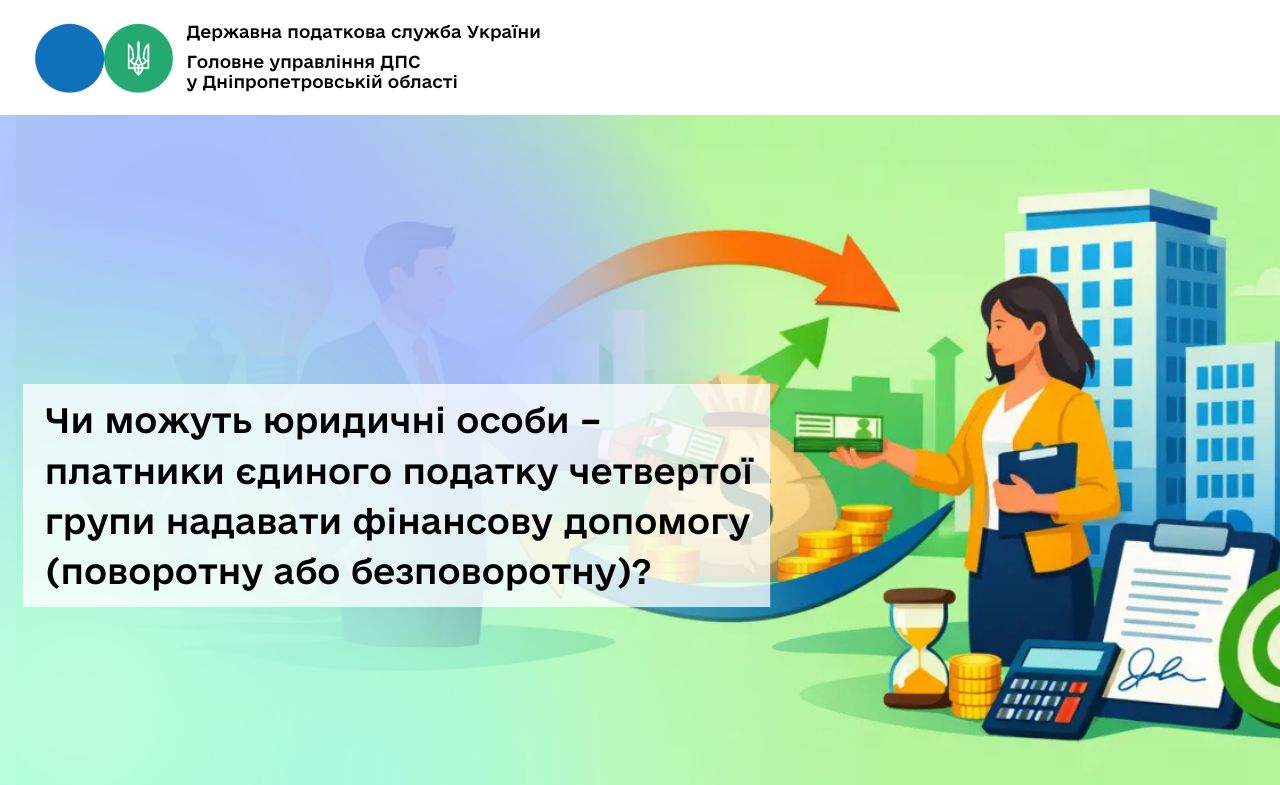 Державна податкова служба України
Головне управління ДПС
у Дніпропетровській області

Чи можуть юридичні особи – платники єдиного податку четвертої групи надавати фінансову допомогу (поворотну або безповоротну)?